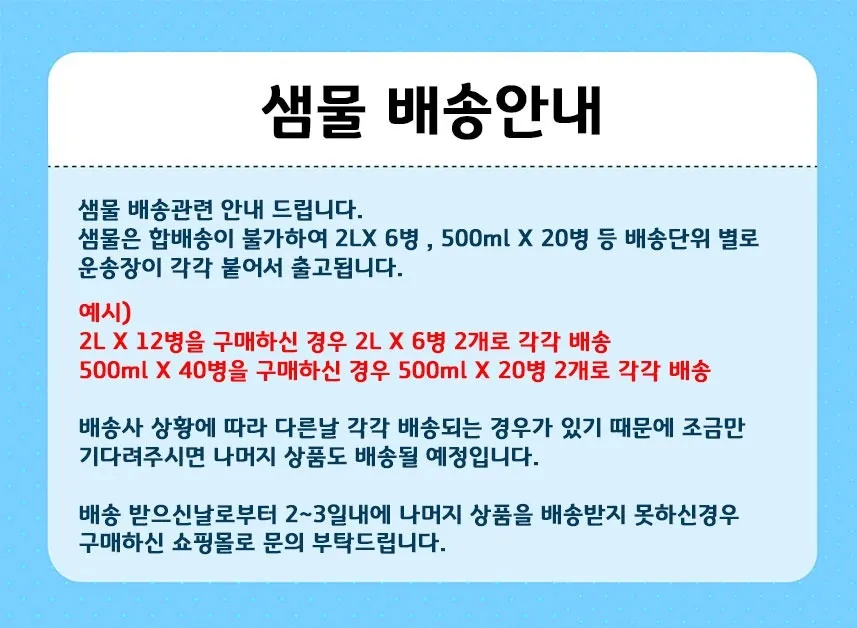 샘물 배송안내

샘물 배송관련 안내 드립니다.
샘물은 합배송이 불가하여 2LX 6병 , 500ml X 20병 등 배송단위 별로 운송장이 각각 붙어서 출고됩니다.

예시)
2L X 12병을 구매하신 경우 2L X 6병 2개로 각각 배송
500ml X 40병을 구매하신 경우 500ml X 20병 2개로 각각 배송

배송사 상황에 따라 다른날 각각 배송되는 경우가 있기 때문에 조금만 기다려주시면 나머지 상품도 배송될 예정입니다.

배송 받으신날로부터 2~3일내에 나머지 상품을 배송받지 못하신경우 구매하신 쇼핑몰로 문의 부탁드립니다.